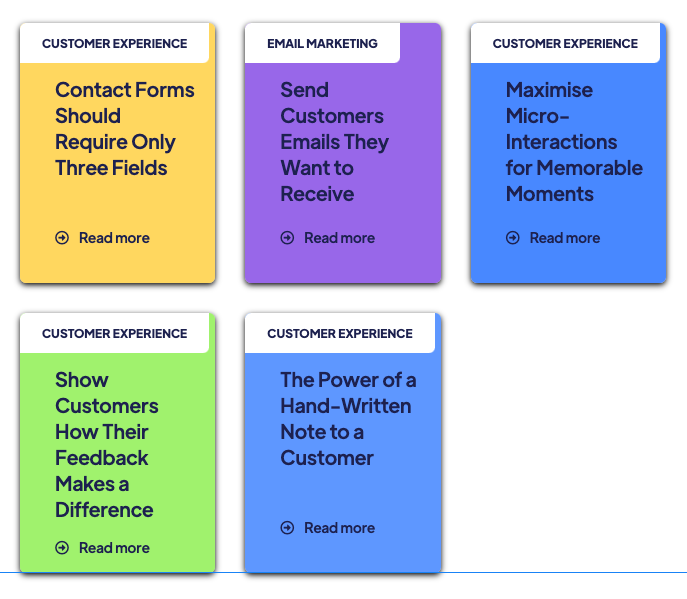 CUSTOMER EXPERIENCE

Contact Forms Should Require Only Three Fields

Read more

EMAIL MARKETING

Send Customers Emails They Want to Receive

Read more

CUSTOMER EXPERIENCE

Maximise Micro-Interactions for Memorable Moments

Read more

CUSTOMER EXPERIENCE

Show Customers How Their Feedback Makes a Difference

Read more

CUSTOMER EXPERIENCE

The Power of a Hand-Written Note to a Customer

Read more